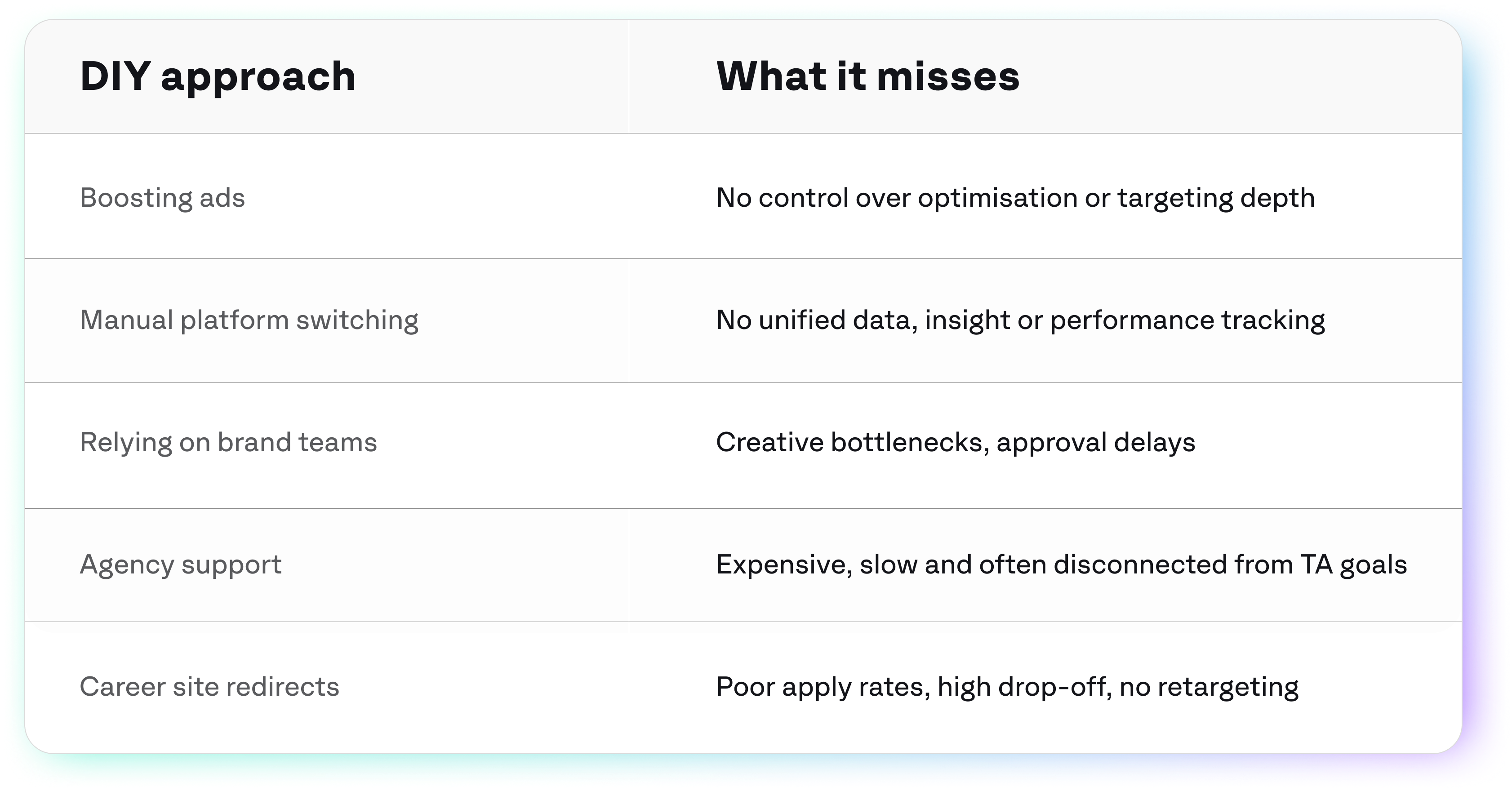 | DIY approach | What it misses |
|---|---|
| Boosting ads | No control over optimisation or targeting depth |
| Manual platform switching | No unified data, insight or performance tracking |
| Relying on brand teams | Creative bottlenecks, approval delays |
| Agency support | Expensive, slow and often disconnected from TA goals |
| Career site redirects | Poor apply rates, high drop-off, no retargeting |